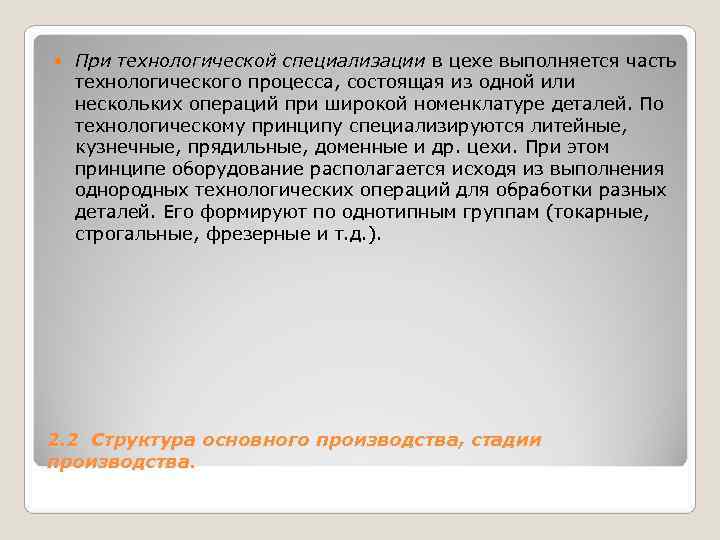 При технологической специализации в цехе выполняется часть технологического процесса, состоящая из одной или нескольких операций при широкой номенклатуре деталей. По технологическому принципу специализируются литейные, кузнечные, прядильные, доменные и др. цехи. При этом принципе оборудование располагается исходя из выполнения однородных технологических операций для обработки разных деталей. Его формируют по однотипным группам (токарные, строгальные, фрезерные и т.д.).

2.2 Структура основного производства, стадии производства.